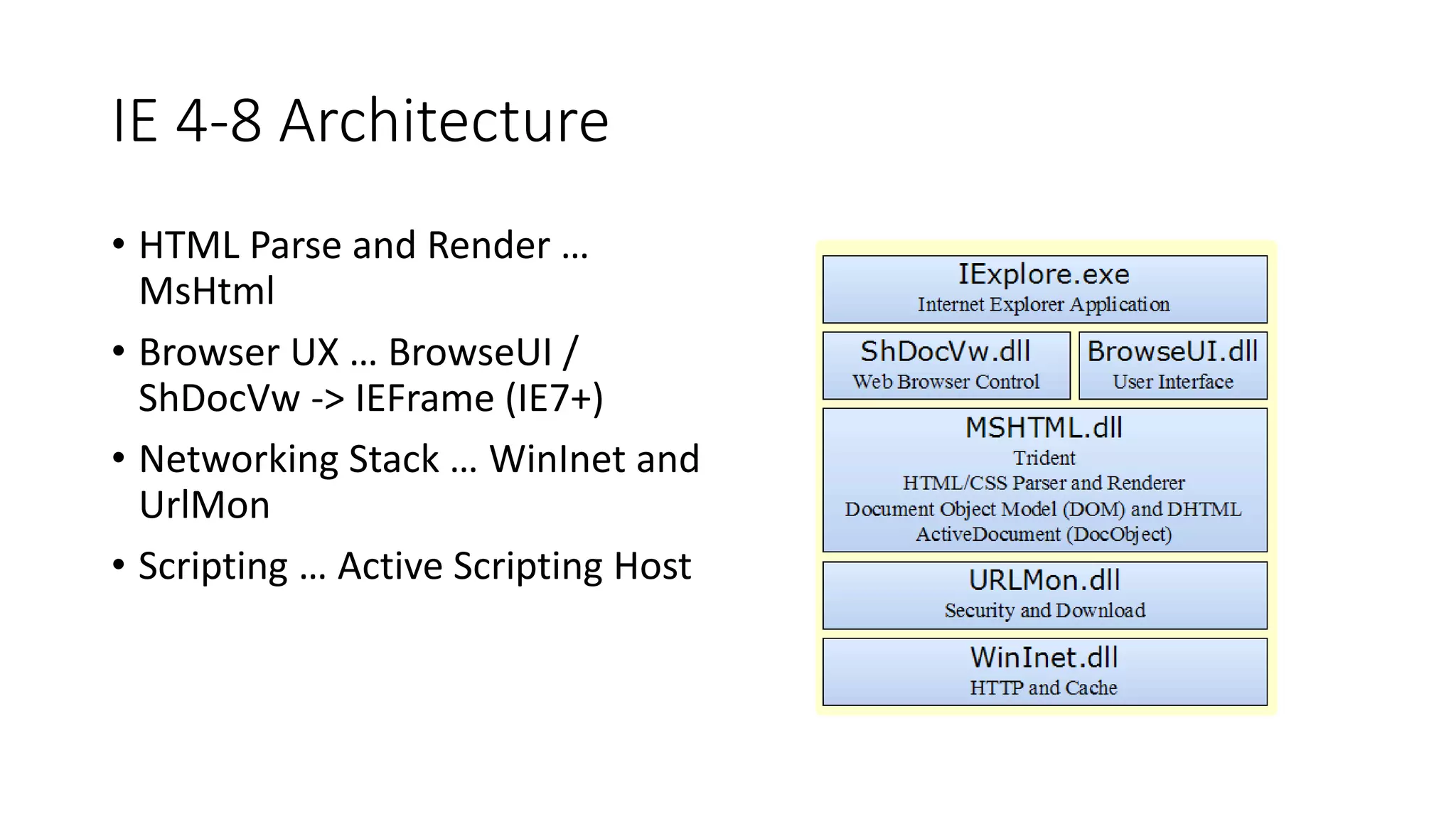 IE 4-8 Architecture

• HTML Parse and Render … MsHtml
• Browser UX … BrowseUI / ShDocVw -> IEFrame (IE7+)
• Networking Stack … WinInet and UrlMon
• Scripting … Active Scripting Host

IExplore.exe
Internet Explorer Application

ShDocVw.dll
Web Browser Control

BrowseUI.dll
User Interface

MSHTML.dll
Trident
HTML/CSS Parser and Renderer
Document Object Model (DOM) and DHTML
ActiveDocument (DocObject)

URLMon.dll
Security and Download

WinInet.dll
HTTP and Cache